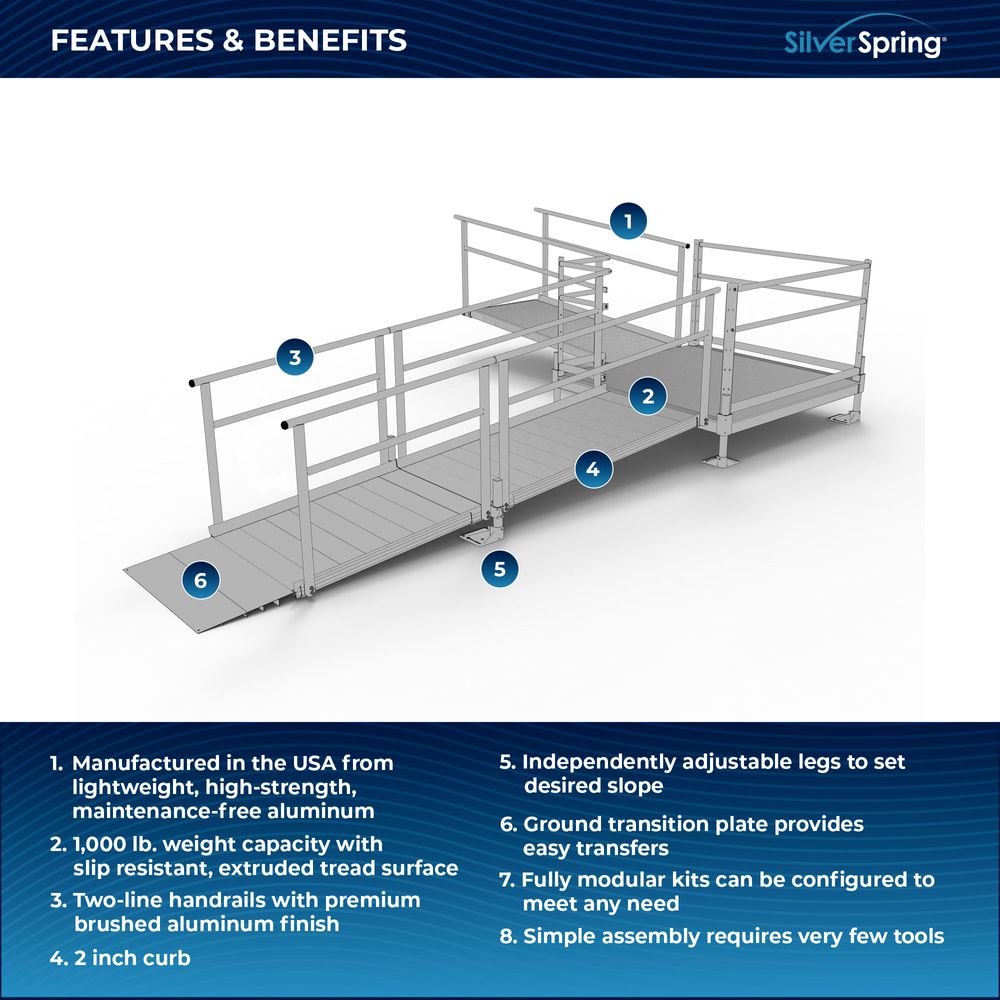 FEATURES & BENEFITS

SilverSpring®

1

3

2

4

5

6

1. Manufactured in the USA from lightweight, high-strength, maintenance-free aluminum

2. 1,000 lb. weight capacity with slip resistant, extruded tread surface

3. Two-line handrails with premium brushed aluminum finish

4. 2 inch curb

5. Independently adjustable legs to set desired slope

6. Ground transition plate provides easy transfers

7. Fully modular kits can be configured to meet any need

8. Simple assembly requires very few tools